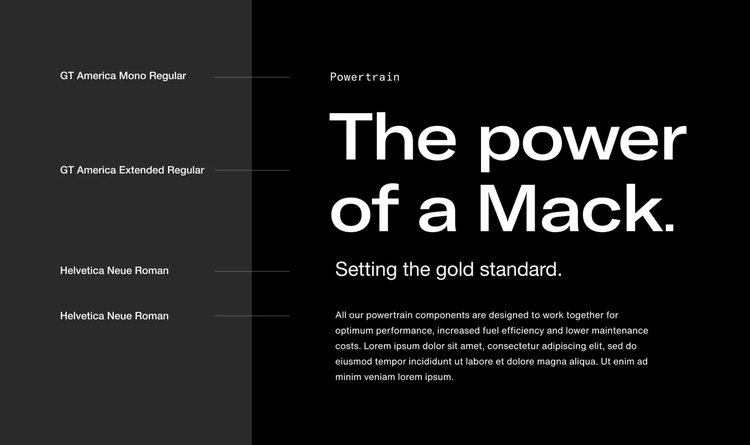 GT America Mono Regular

GT America Extended Regular

Helvetica Neue Roman

Helvetica Neue Roman

Powertrain

The power of a Mack.

Setting the gold standard.

All our powertrain components are designed to work together for optimum performance, increased fuel efficiency and lower maintenance costs. Lorem ipsum dolor sit amet, consectetur adipiscing elit, sed do eiusmod tempor incididunt ut labore et dolore magna aliqua. Ut enim ad minim veniam lorem ipsum.